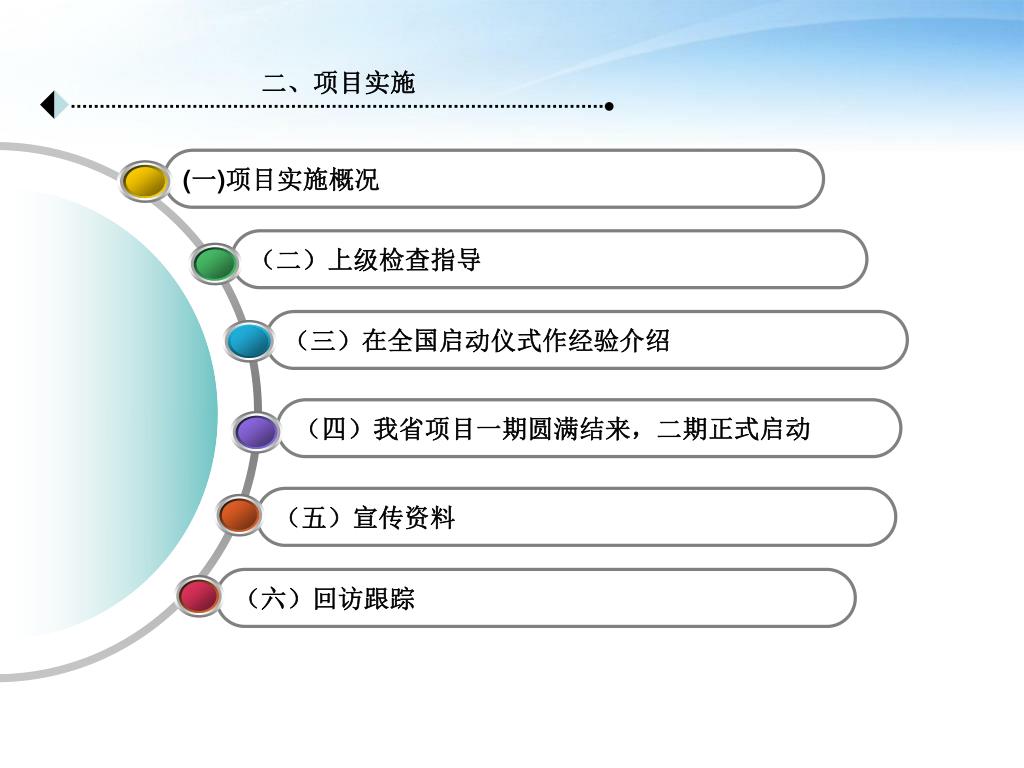 二、项目实施

(一)项目实施概况

（二）上级检查指导

（三）在全国启动仪式作经验介绍

（四）我省项目一期圆满结来，二期正式启动

（五）宣传资料

（六）回访跟踪